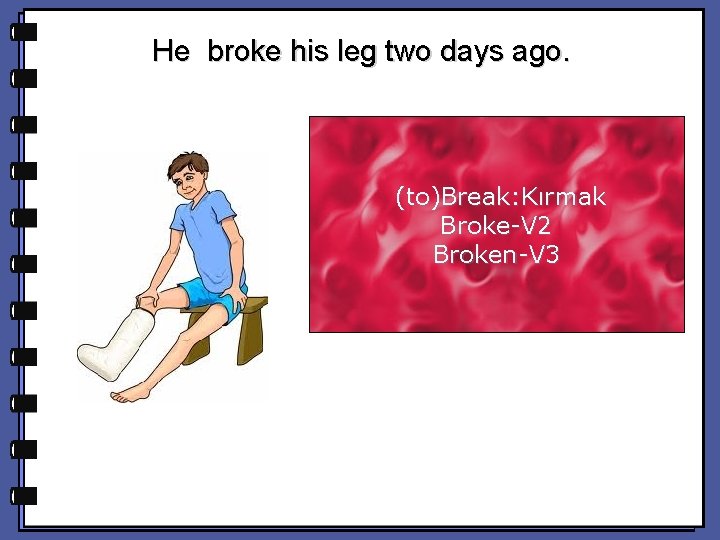 He broke his leg two days ago.

(to)Break:Kırmak
Broke-V2
Broken-V3